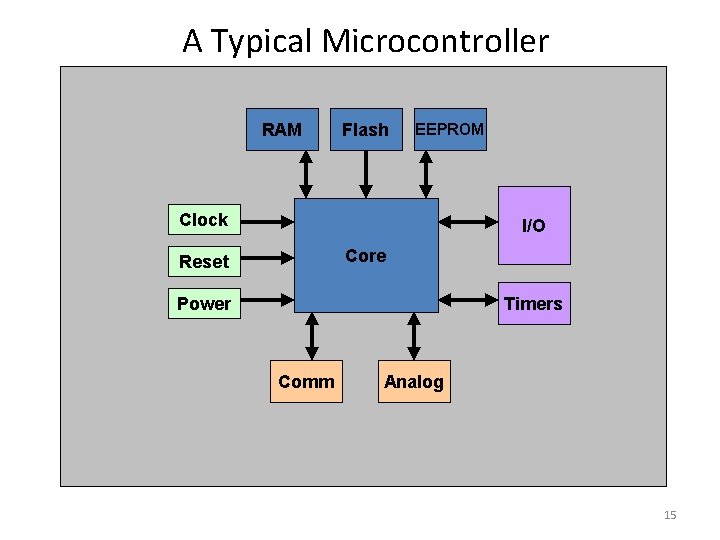 A Typical Microcontroller

RAM
Flash
EEPROM

Clock
Reset
Power

Core

I/O
Timers

Comm
Analog

15